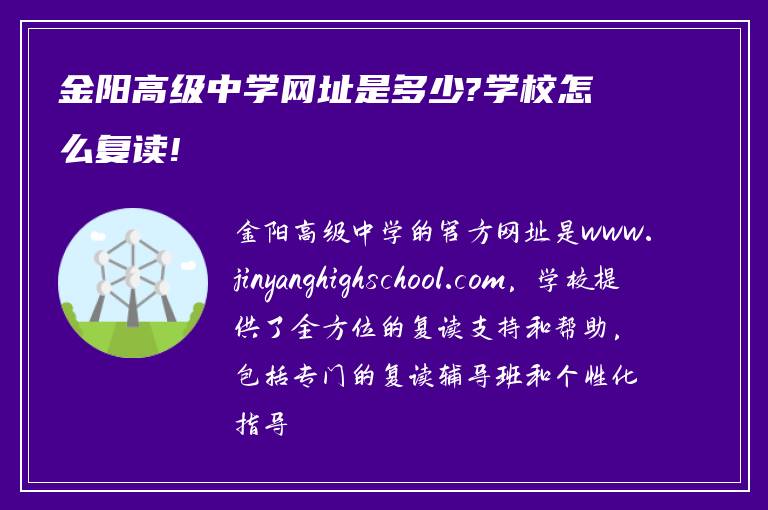 金阳高级中学网址是多少?学校怎么复读!

金阳高级中学的官方网址是www.jinyanghighschool.com，学校提供了全方位的复读支持和帮助，包括专门的复读辅导班和个性化指导